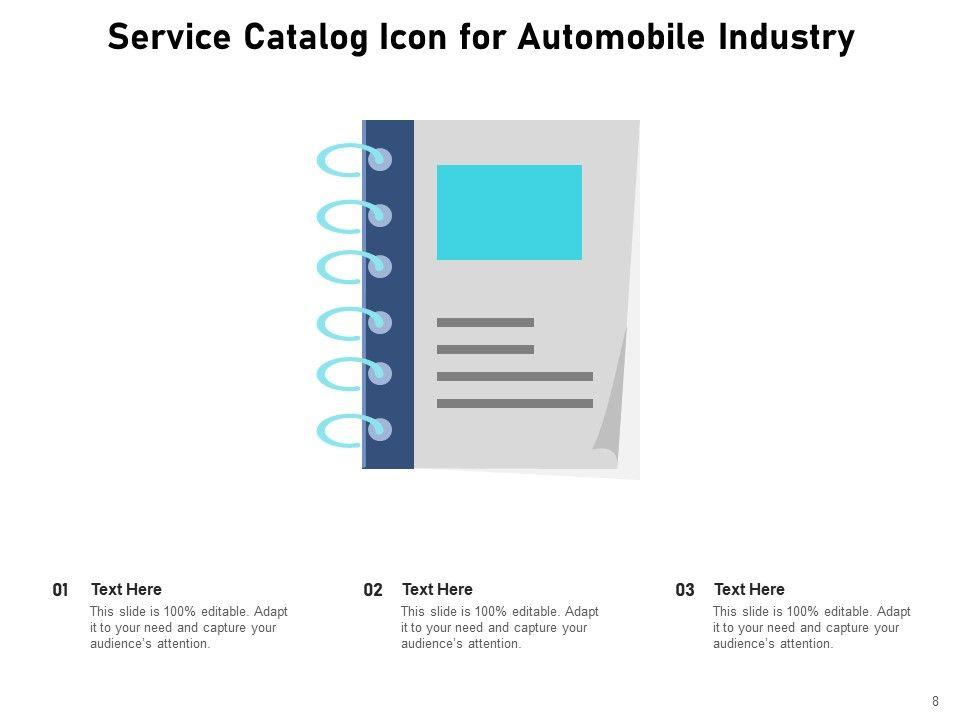 Service Catalog Icon for Automobile Industry

01 Text Here
This slide is 100% editable. Adapt it to your need and capture your audience's attention.

02 Text Here
This slide is 100% editable. Adapt it to your need and capture your audience's attention.

03 Text Here
This slide is 100% editable. Adapt it to your need and capture your audience's attention.

8